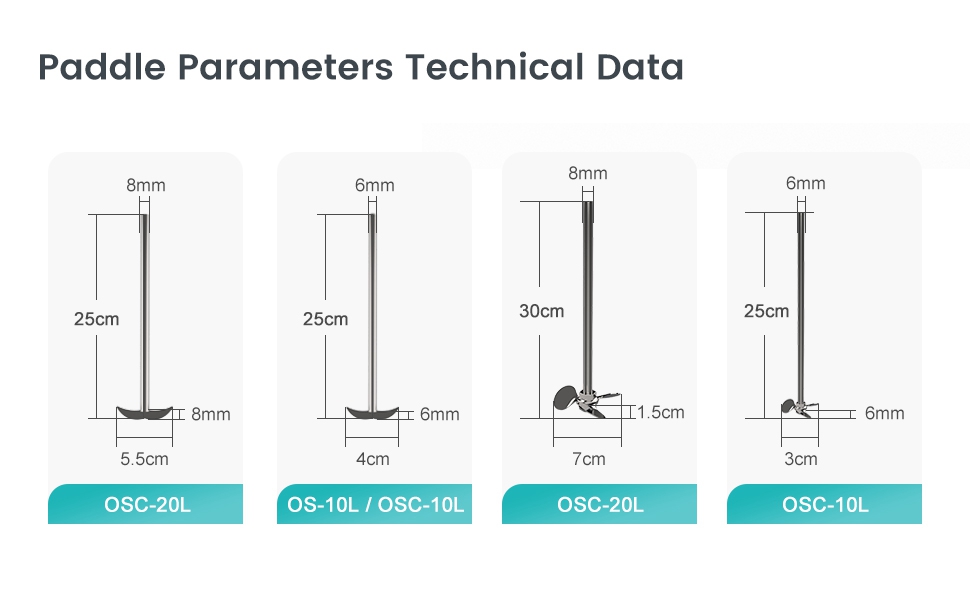 Paddle Parameters Technical Data

8mm
25cm
8mm
5.5cm
OSC-20L

6mm
25cm
6mm
4cm
OS-10L / OSC-10L

8mm
30cm
1.5cm
7cm
OSC-20L

6mm
25cm
6mm
3cm
OSC-10L